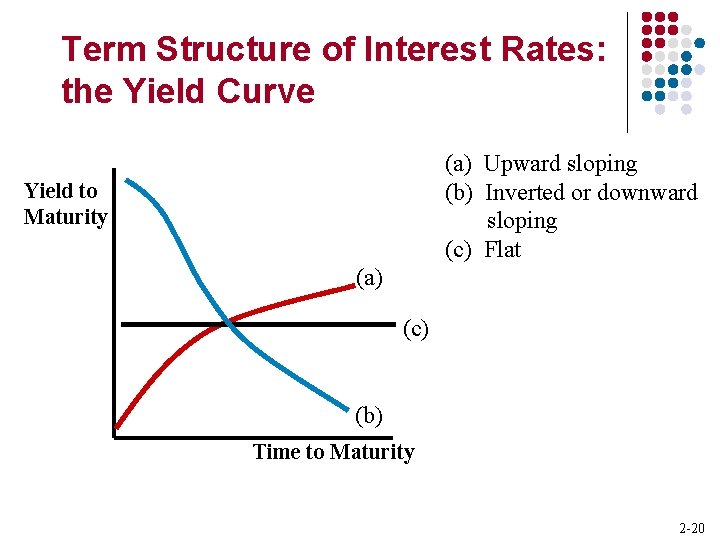 Term Structure of Interest Rates: the Yield Curve

Yield to Maturity

(a)

(c)

(b)

Time to Maturity

(a) Upward sloping
(b) Inverted or downward sloping
(c) Flat

2-20